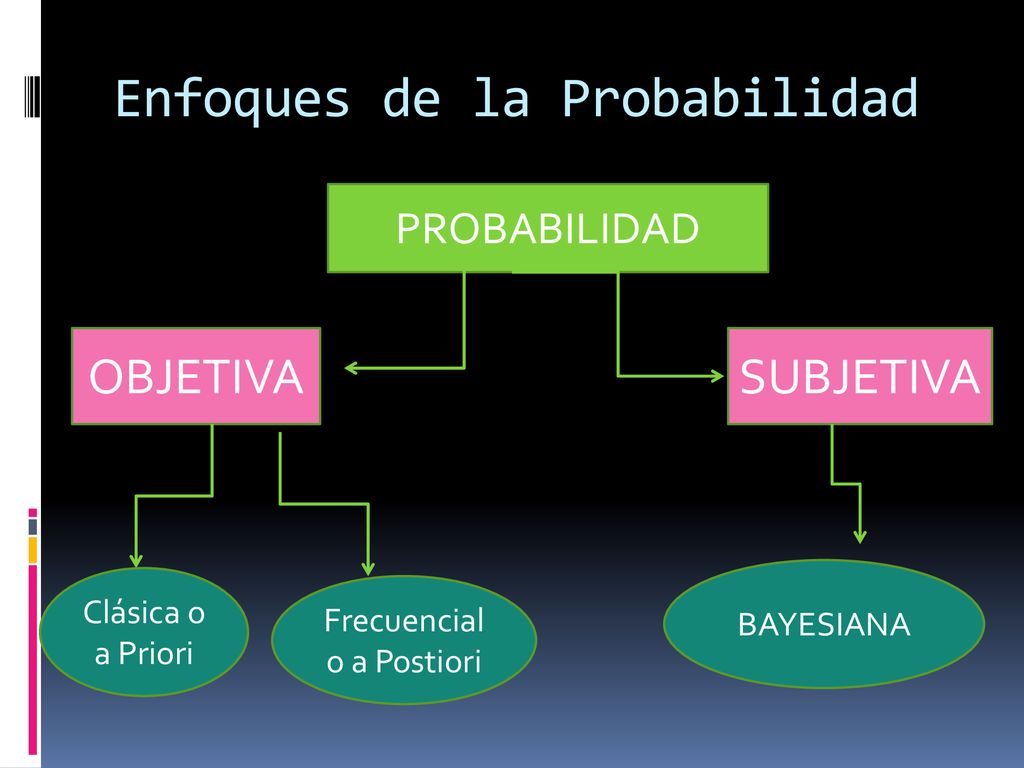 Enfoques de la Probabilidad

PROBABILIDAD

OBJETIVA

SUBJETIVA

Clásica o a Priori

Frecuencial o a Postiori

BAYESIANA